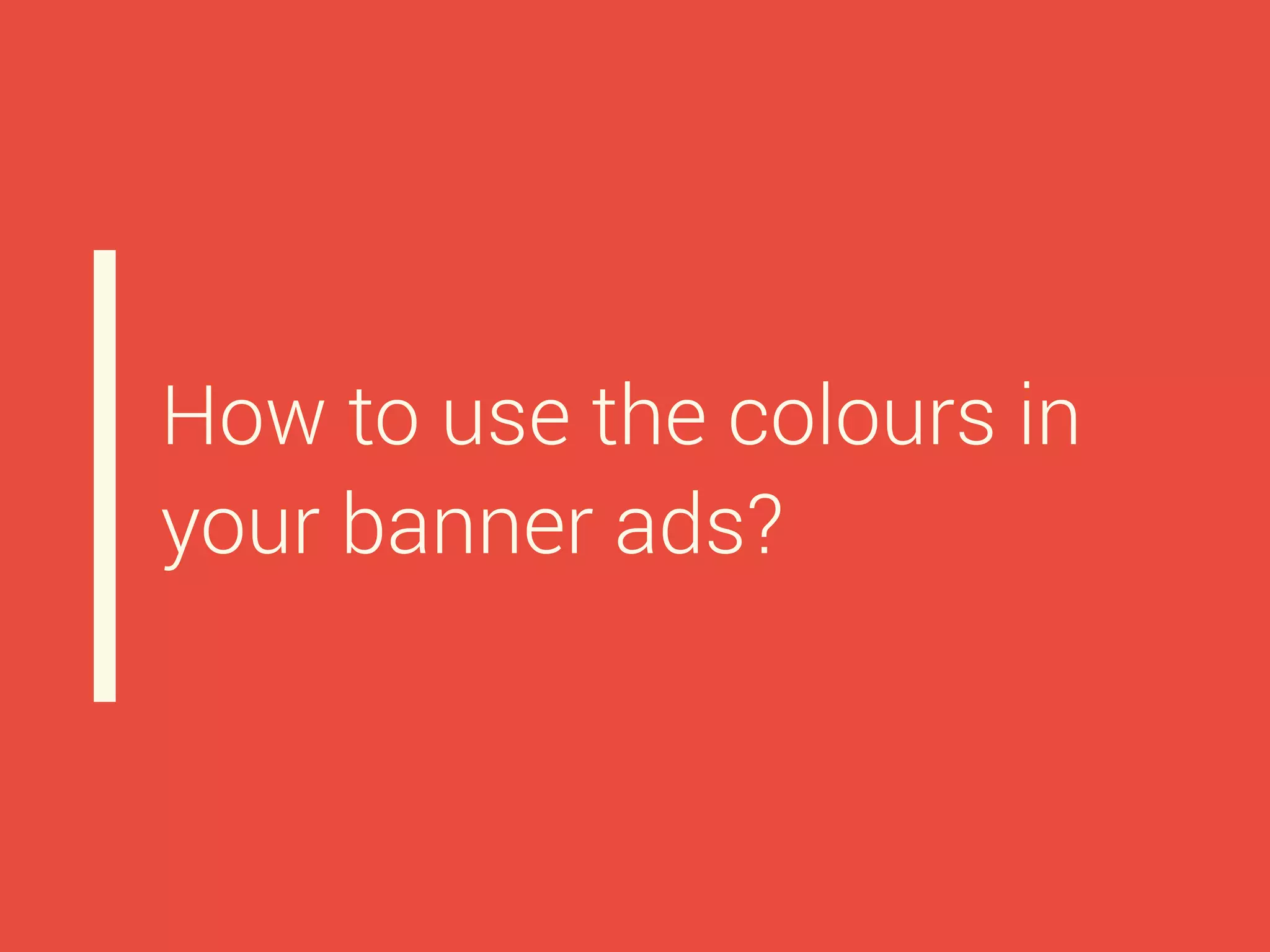 How to use the colours in your banner ads?